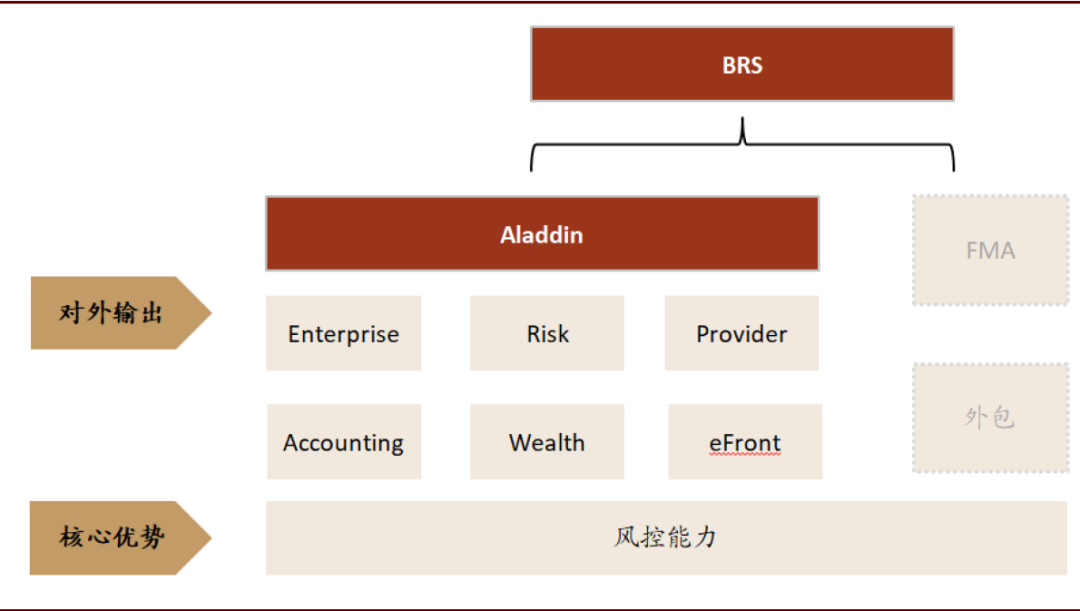 BRS

Aladdin

FMA

对外输出

Enterprise

Risk

Provider

Accounting

Wealth

eFront

外包

核心优势

风控能力